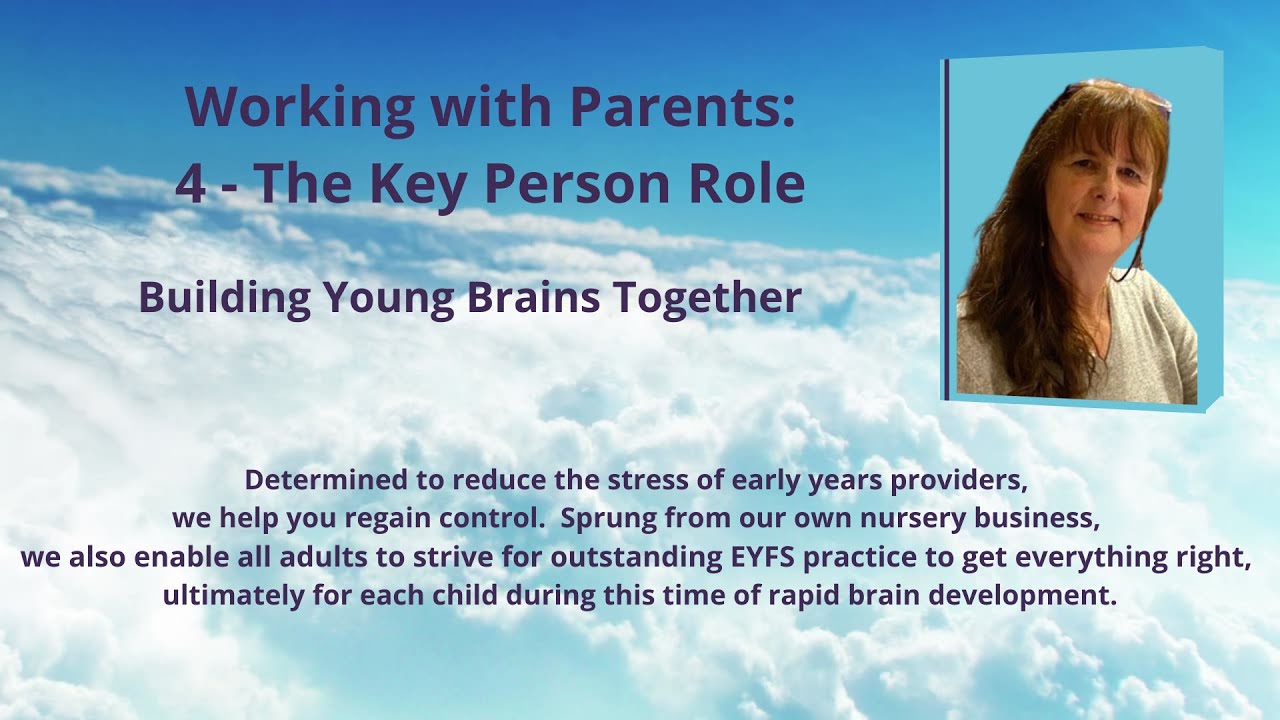 Working with Parents:
4 - The Key Person Role

Building Young Brains Together

Determined to reduce the stress of early years providers, we help you regain control. Sprung from our own nursery business, we also enable all adults to strive for outstanding EYFS practice to get everything right, ultimately for each child during this time of rapid brain development.